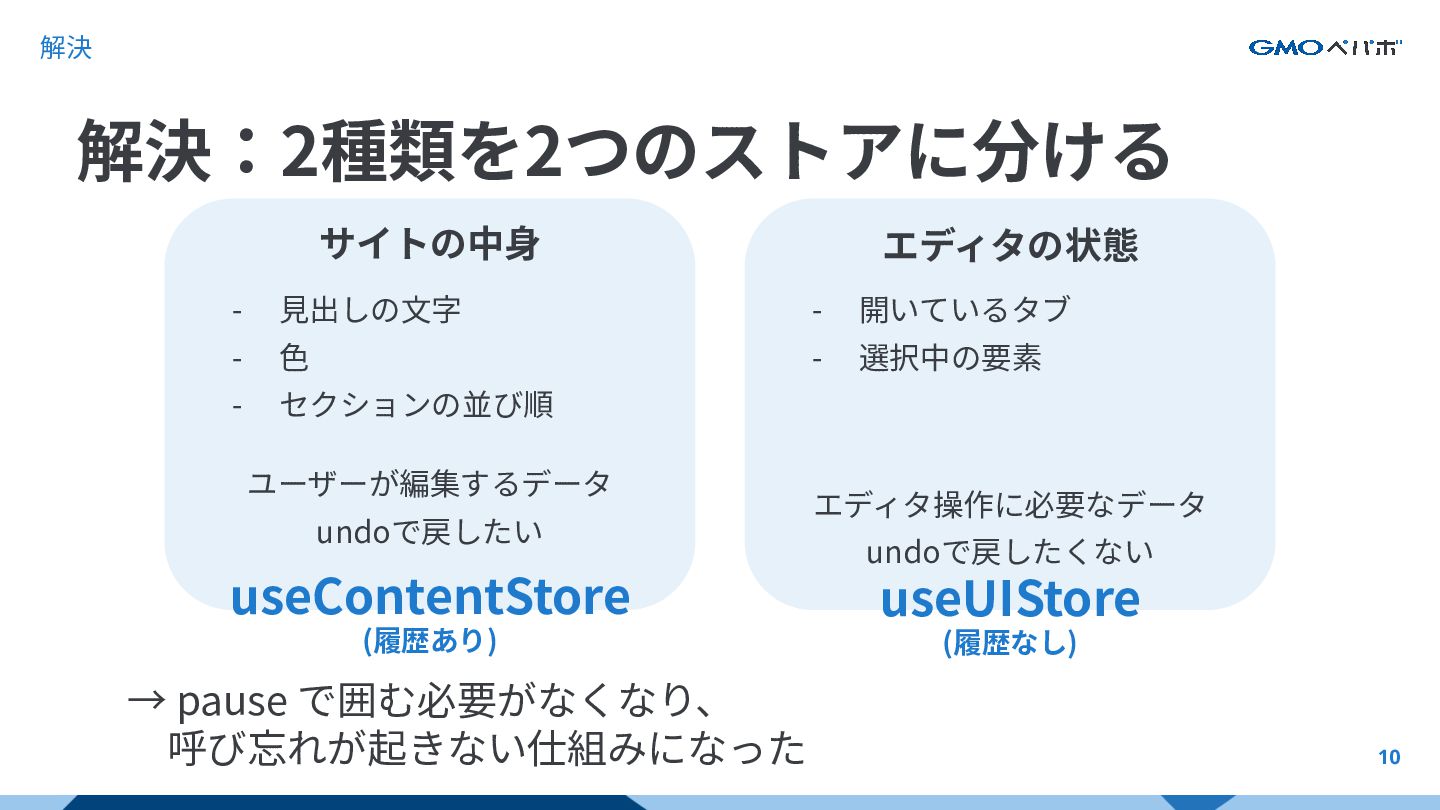 解決

GMOペパボ

解決：2種類を2つのストアに分ける

サイトの中身

- 見出しの文字
- 色
- セクションの並び順

ユーザーが編集するデータ
undoで戻したい

useContentStore
(履歴あり)

エディタの状態

- 開いているタブ
- 選択中の要素

エディタ操作に必要なデータ
undoで戻したくない

useUIStore
(履歴なし)

→ pause で囲む必要がなくなり、
呼び忘れが起きない仕組みになった

10